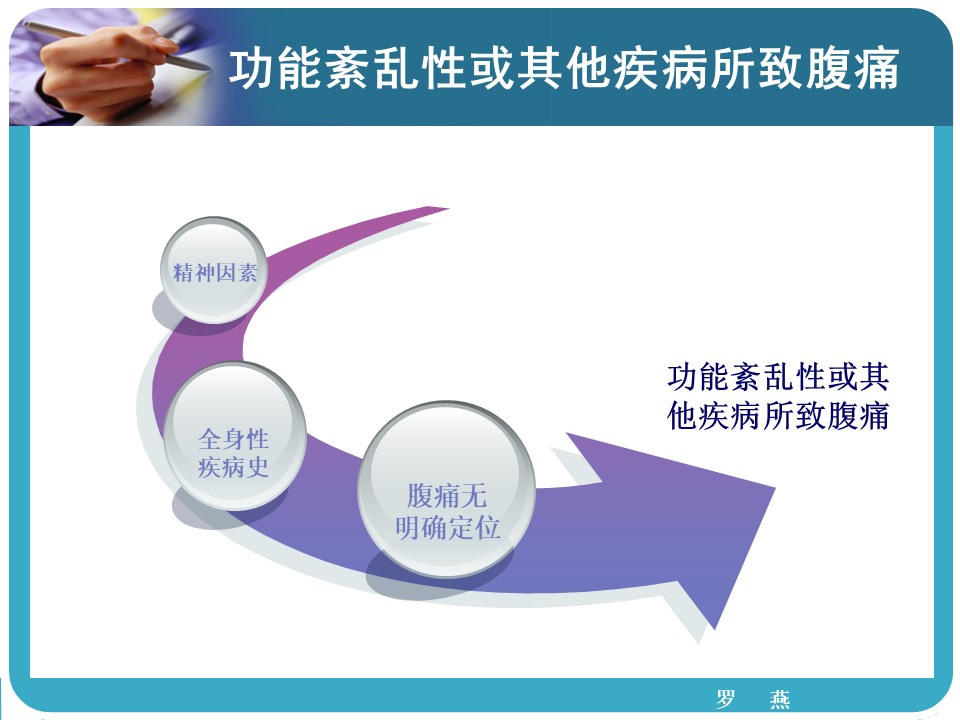 功能紊乱性或其他疾病所致腹痛

精神因素

全身性疾病史

腹痛无明确定位

功能紊乱性或其他疾病所致腹痛

罗 燕